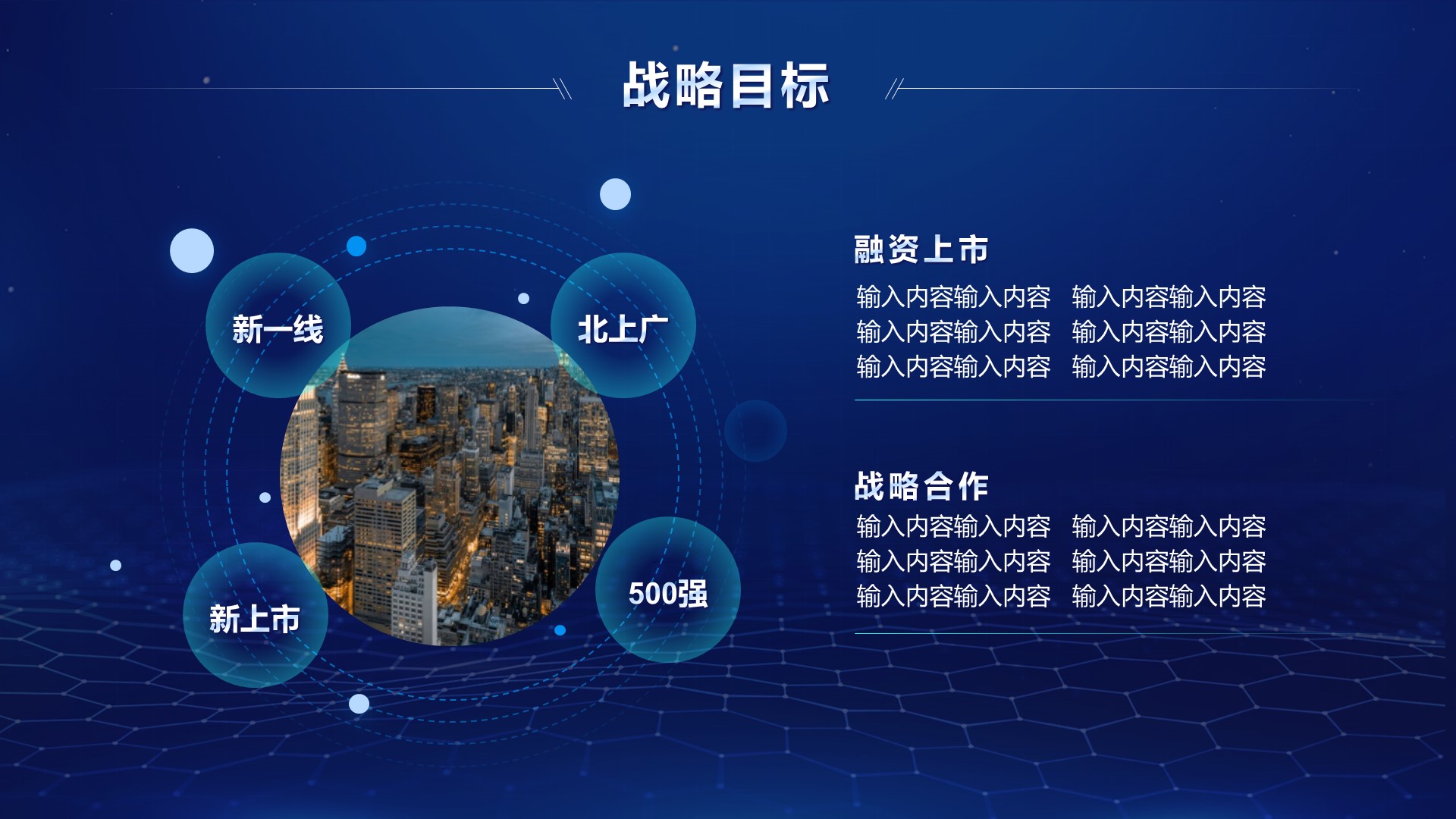 战略目标

新一线

北上广

新上市

500强

融资上市

输入内容输入内容 输入内容输入内容
输入内容输入内容 输入内容输入内容
输入内容输入内容 输入内容输入内容

战略合作

输入内容输入内容 输入内容输入内容
输入内容输入内容 输入内容输入内容
输入内容输入内容 输入内容输入内容